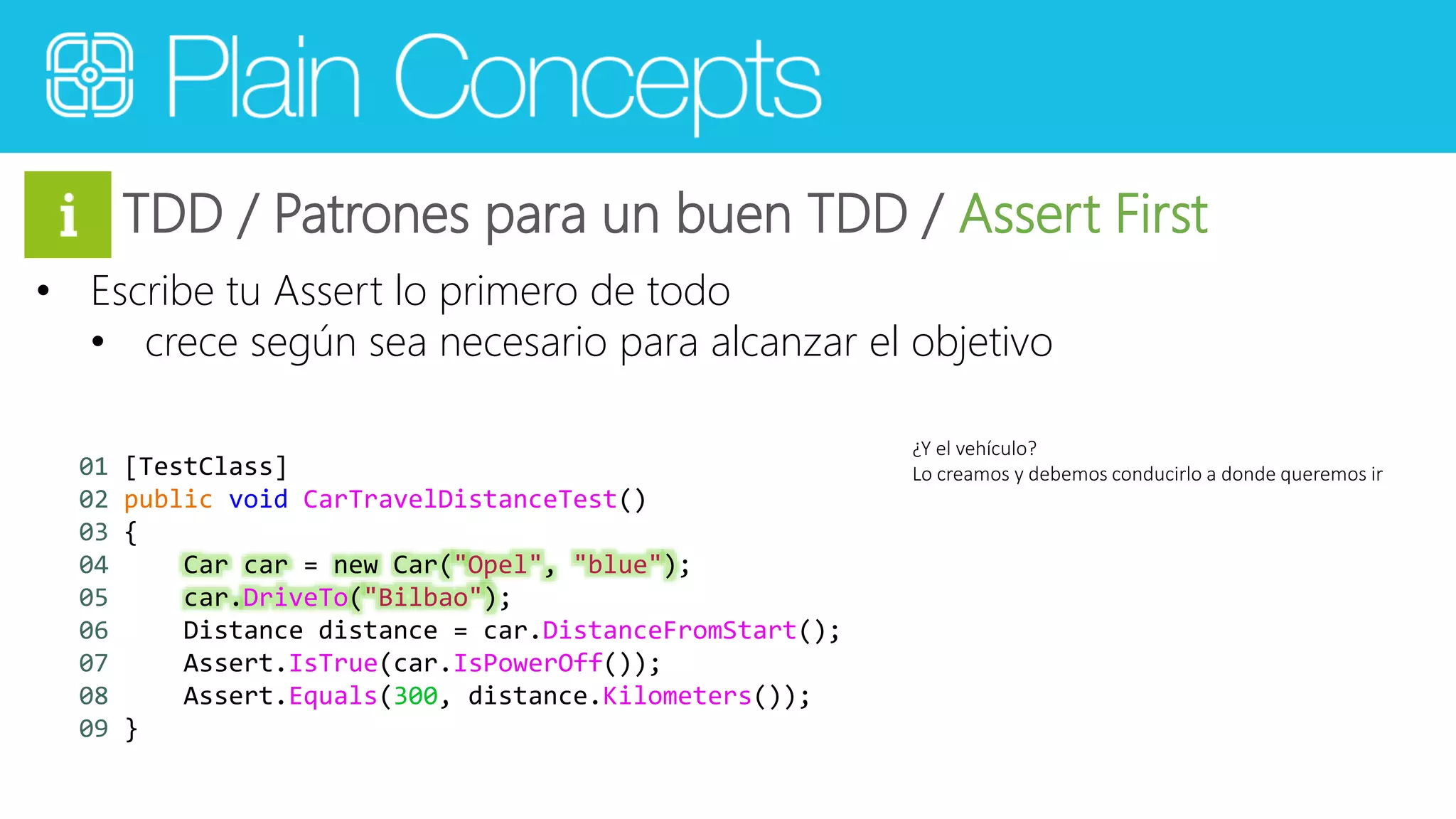 Plain Concepts

i TDD / Patrones para un buen TDD / Assert First

• Escribe tu Assert lo primero de todo
  • crece según sea necesario para alcanzar el objetivo

01 [TestClass]
02 public void CarTravelDistanceTest()
03 {
04     Car car = new Car("Opel", "blue");
05     car.DriveTo("Bilbao");
06     Distance distance = car.DistanceFromStart();
07     Assert.IsTrue(car.IsPowerOff());
08     Assert.Equals(300, distance.Kilometers());
09 }

¿Y el vehículo?
Lo creamos y debemos conducirlo a donde queremos ir